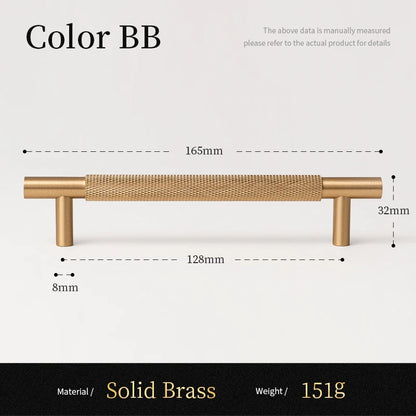 Color BB

The above data is manually measured
please refer to the actual product for details

165mm

32mm

128mm

8mm

Material / Solid Brass Weight / 151g